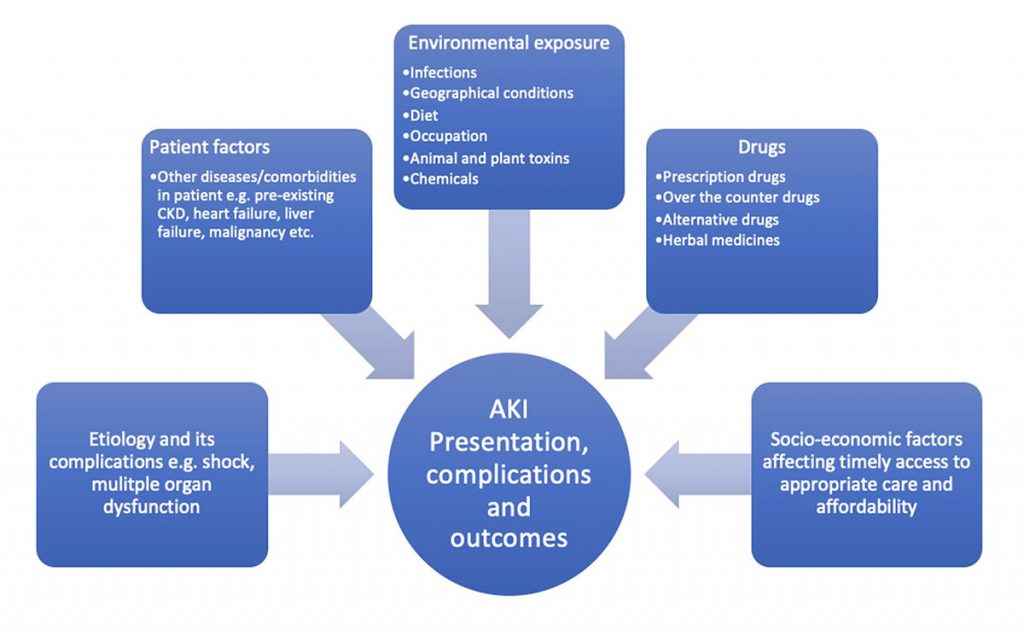 Environmental exposure
•Infections
•Geographical conditions
•Diet
•Occupation
•Animal and plant toxins
•Chemicals

Patient factors
•Other diseases/comorbidities in patient e.g. pre-existing CKD, heart failure, liver failure, malignancy etc.

Drugs
•Prescription drugs
•Over the counter drugs
•Alternative drugs
•Herbal medicines

Etiology and its complications e.g. shock, mulitple organ dysfunction

AKI Presentation, complications and outcomes

Socio-economic factors affecting timely access to appropriate care and affordability